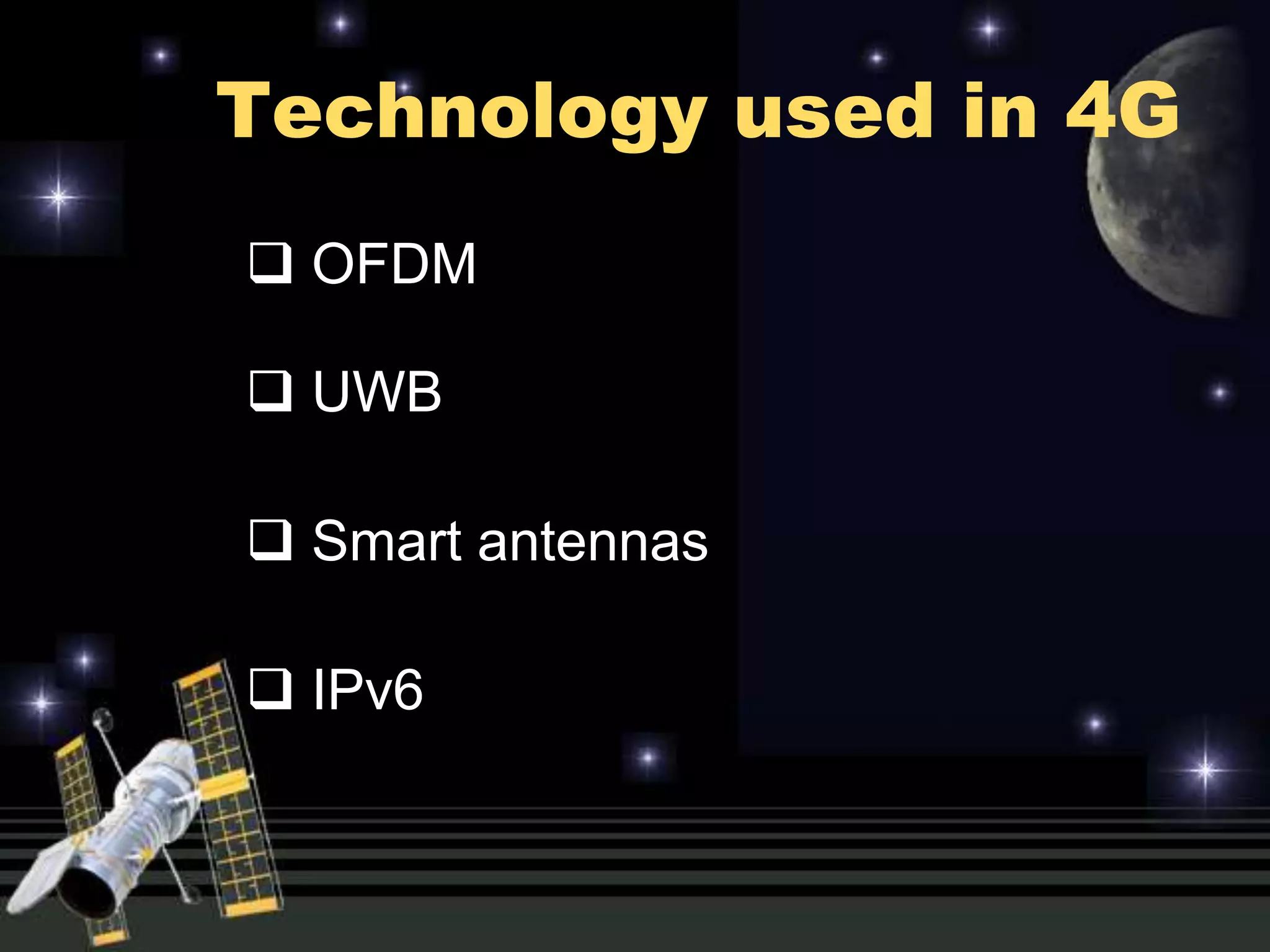 Technology used in 4G

❑ OFDM

❑ UWB

❑ Smart antennas

❑ IPv6